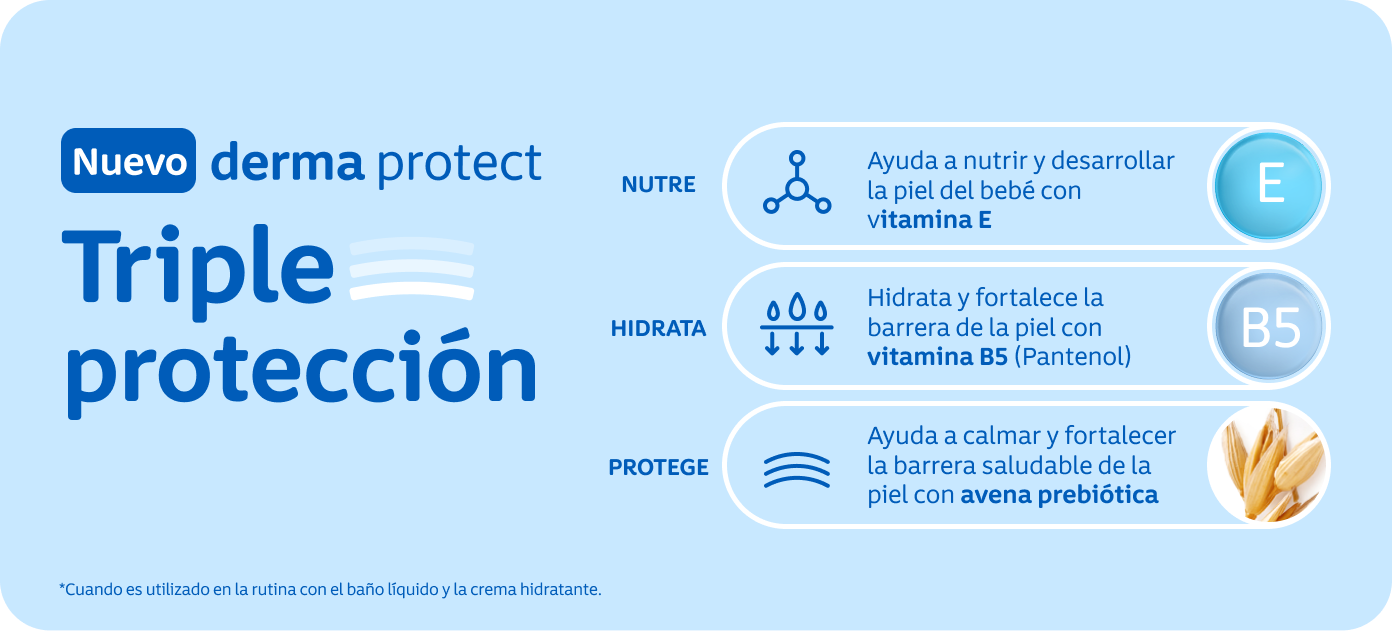 Nuevo derma protect

Triple protección

NUTRE

Ayuda a nutrir y desarrollar la piel del bebé con vitamina E

E

HIDRATA

Hidrata y fortalece la barrera de la piel con vitamina B5 (Pantenol)

B5

PROTEGE

Ayuda a calmar y fortalecer la barrera saludable de la piel con avena prebiótica

*Cuando es utilizado en la rutina con el baño líquido y la crema hidratante.